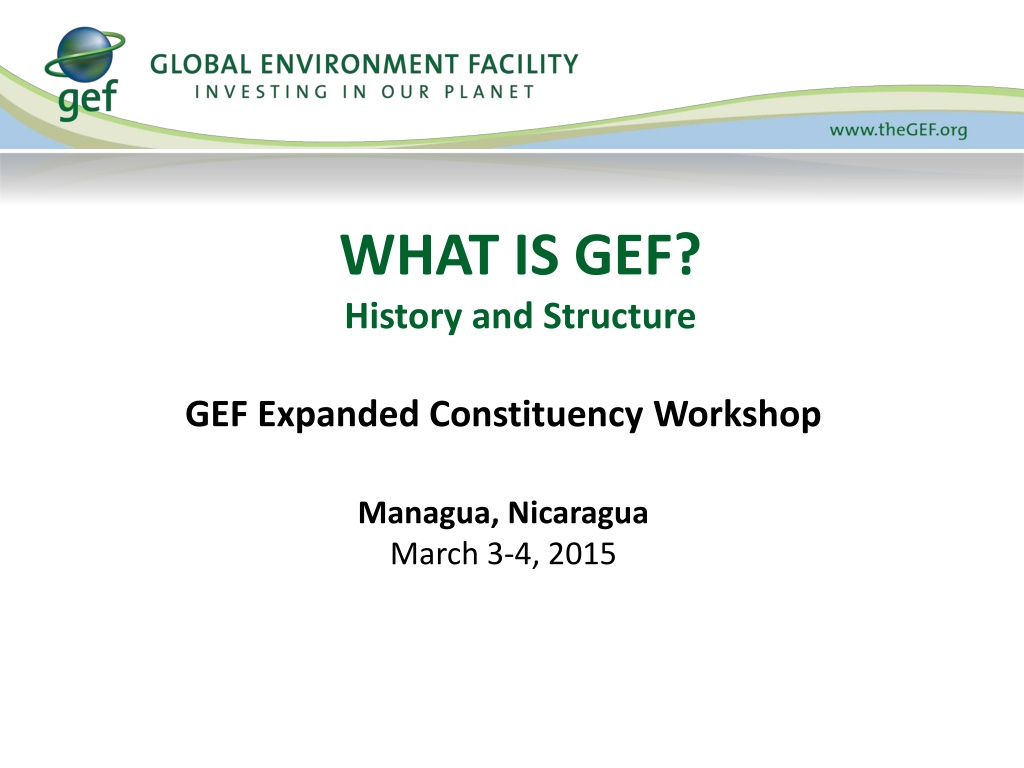 gef
GLOBAL ENVIRONMENT FACILITY
INVESTING IN OUR PLANET

www.theGEF.org

WHAT IS GEF?
History and Structure

GEF Expanded Constituency Workshop

Managua, Nicaragua
March 3-4, 2015